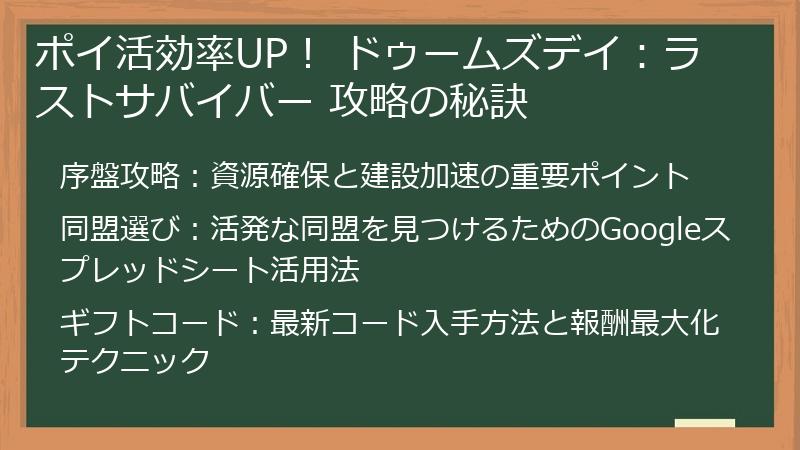 ポイ活効率UP！ ドゥームズデイ：ラストサバイバー 攻略の秘訣

序盤攻略：資源確保と建設加速の重要ポイント

同盟選び：活発な同盟を見つけるためのGoogleスプレッドシート活用法

ギフトコード：最新コード入手方法と報酬最大化テクニック